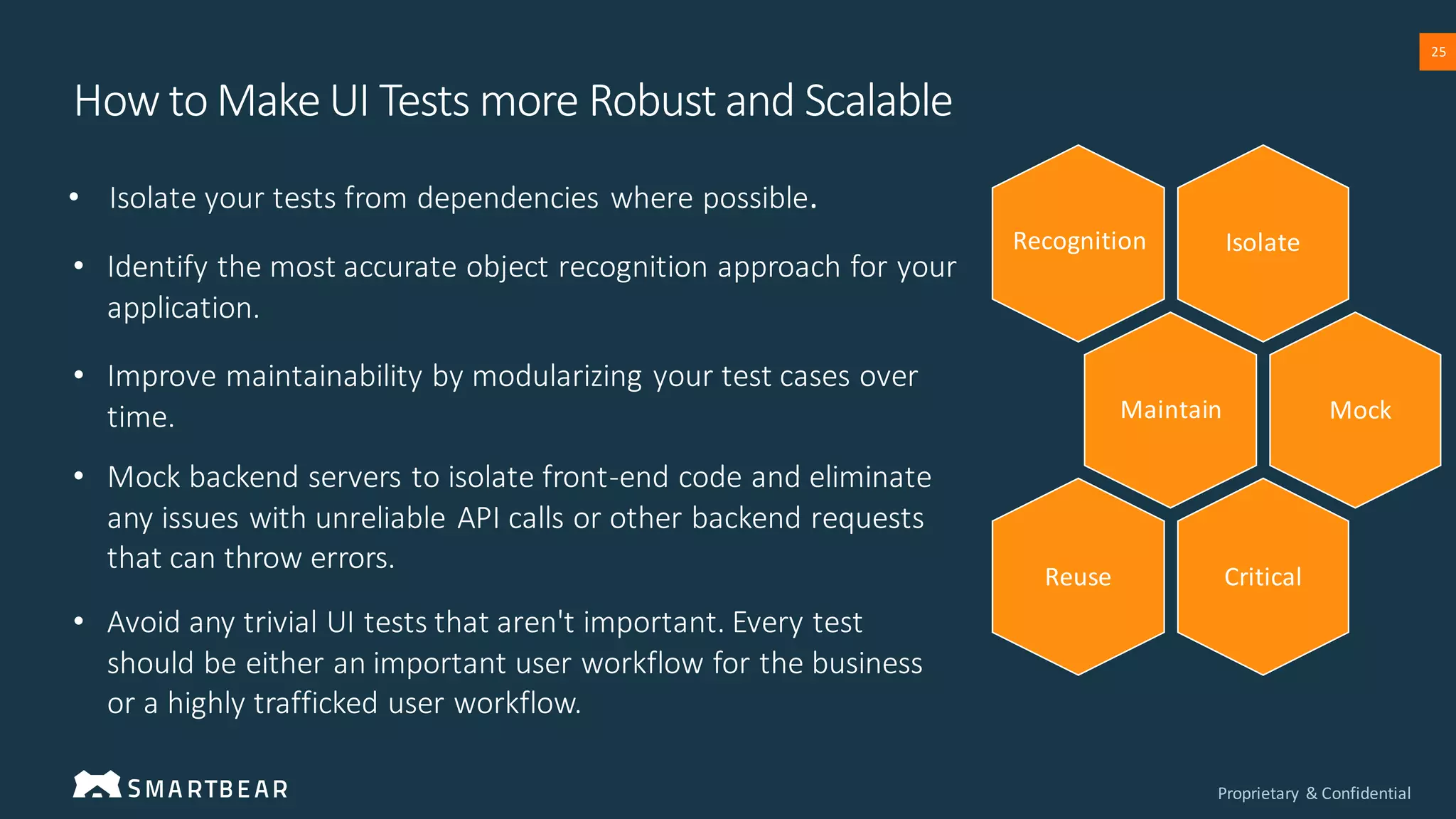 25

How to Make UI Tests more Robust and Scalable

• Isolate your tests from dependencies where possible.

• Identify the most accurate object recognition approach for your application.

• Improve maintainability by modularizing your test cases over time.

• Mock backend servers to isolate front-end code and eliminate any issues with unreliable API calls or other backend requests that can throw errors.

• Avoid any trivial UI tests that aren't important. Every test should be either an important user workflow for the business or a highly trafficked user workflow.

Recognition

Isolate

Maintain

Mock

Reuse

Critical

SMARTBEAR

Proprietary & Confidential